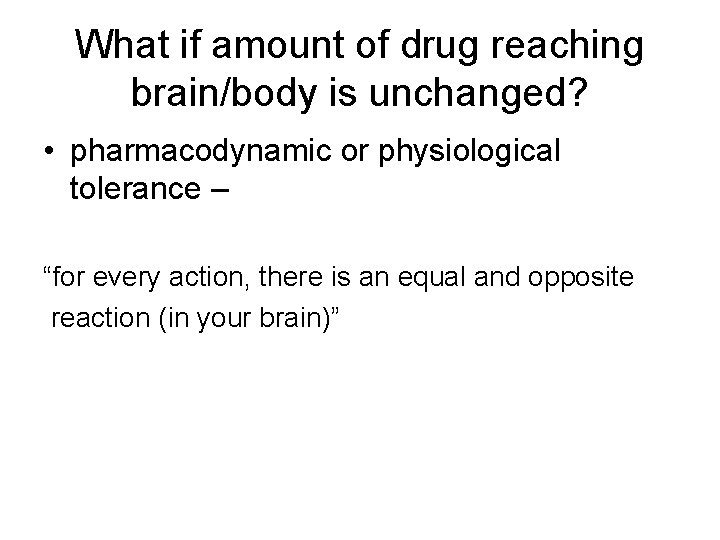 What if amount of drug reaching brain/body is unchanged?

• pharmacodynamic or physiological tolerance –

“for every action, there is an equal and opposite reaction (in your brain)”